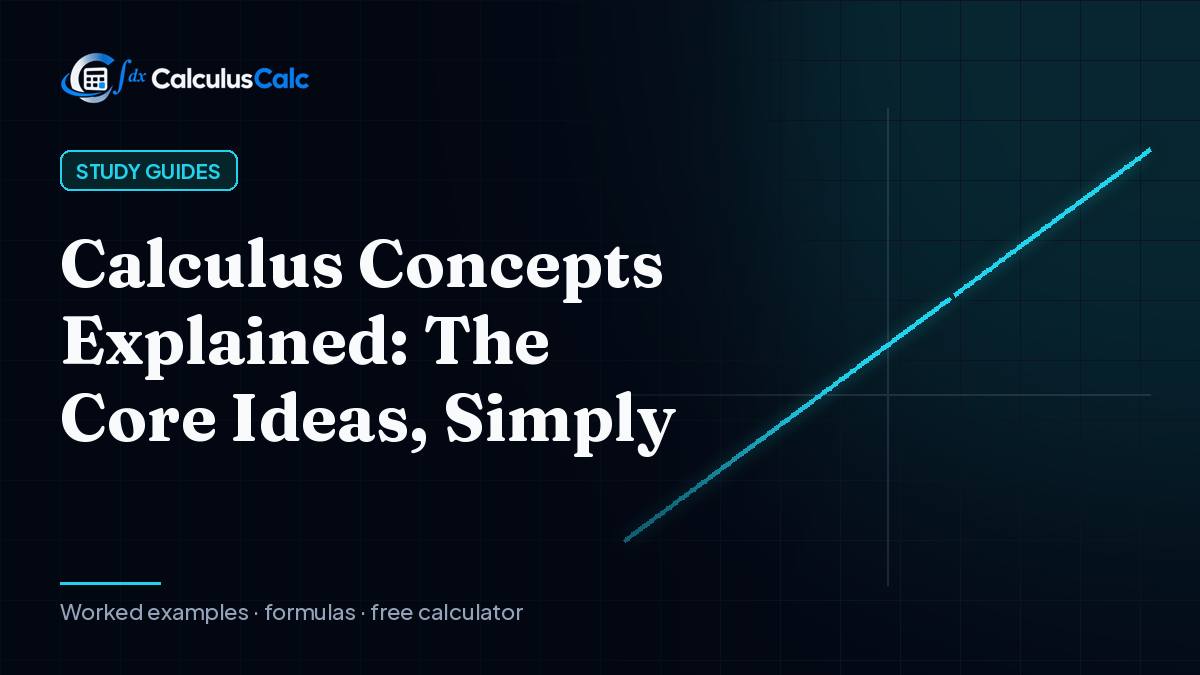 $\int dx$ CalculusCalc

STUDY GUIDES

Calculus Concepts Explained: The Core Ideas, Simply

Worked examples · formulas · free calculator